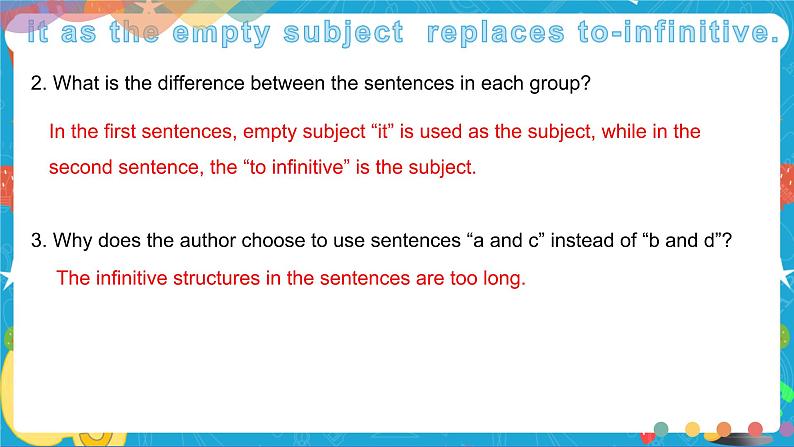 it as the empty subject replaces to-infinitive.

2. What is the difference between the sentences in each group?

In the first sentences, empty subject “it” is used as the subject, while in the second sentence, the “to infinitive” is the subject.

3. Why does the author choose to use sentences “a and c” instead of “b and d”?

The infinitive structures in the sentences are too long.